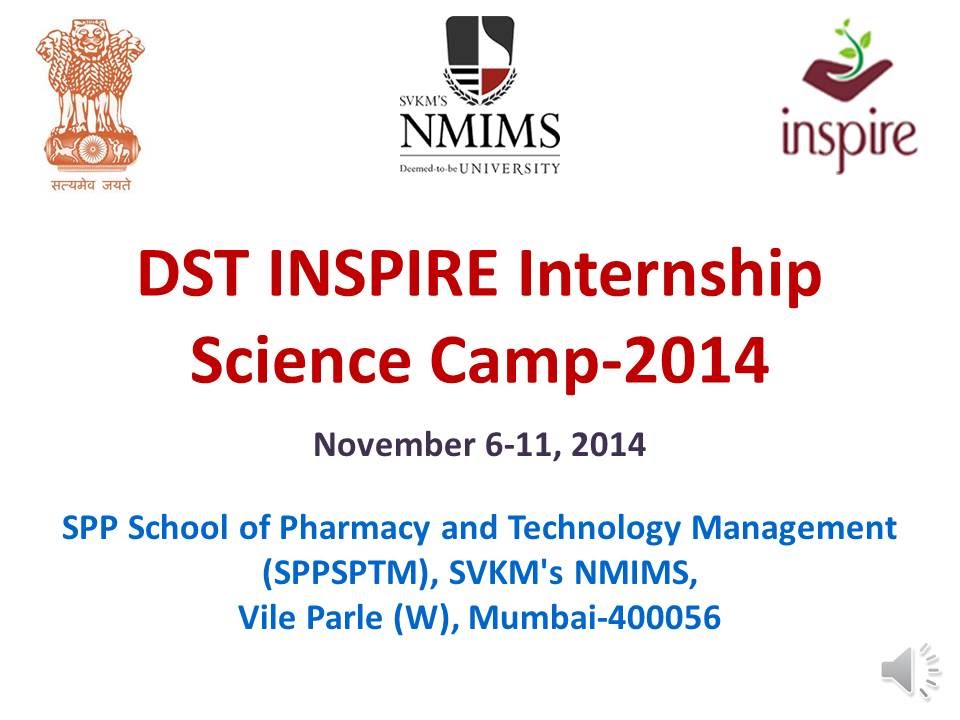 सत्यमेव जयते

SVKM'S
NMIMS
Deemed-to-be UNIVERSITY

inspire

DST INSPIRE Internship Science Camp-2014

November 6-11, 2014

SPP School of Pharmacy and Technology Management (SPPSPTM), SVKM's NMIMS, Vile Parle (W), Mumbai-400056